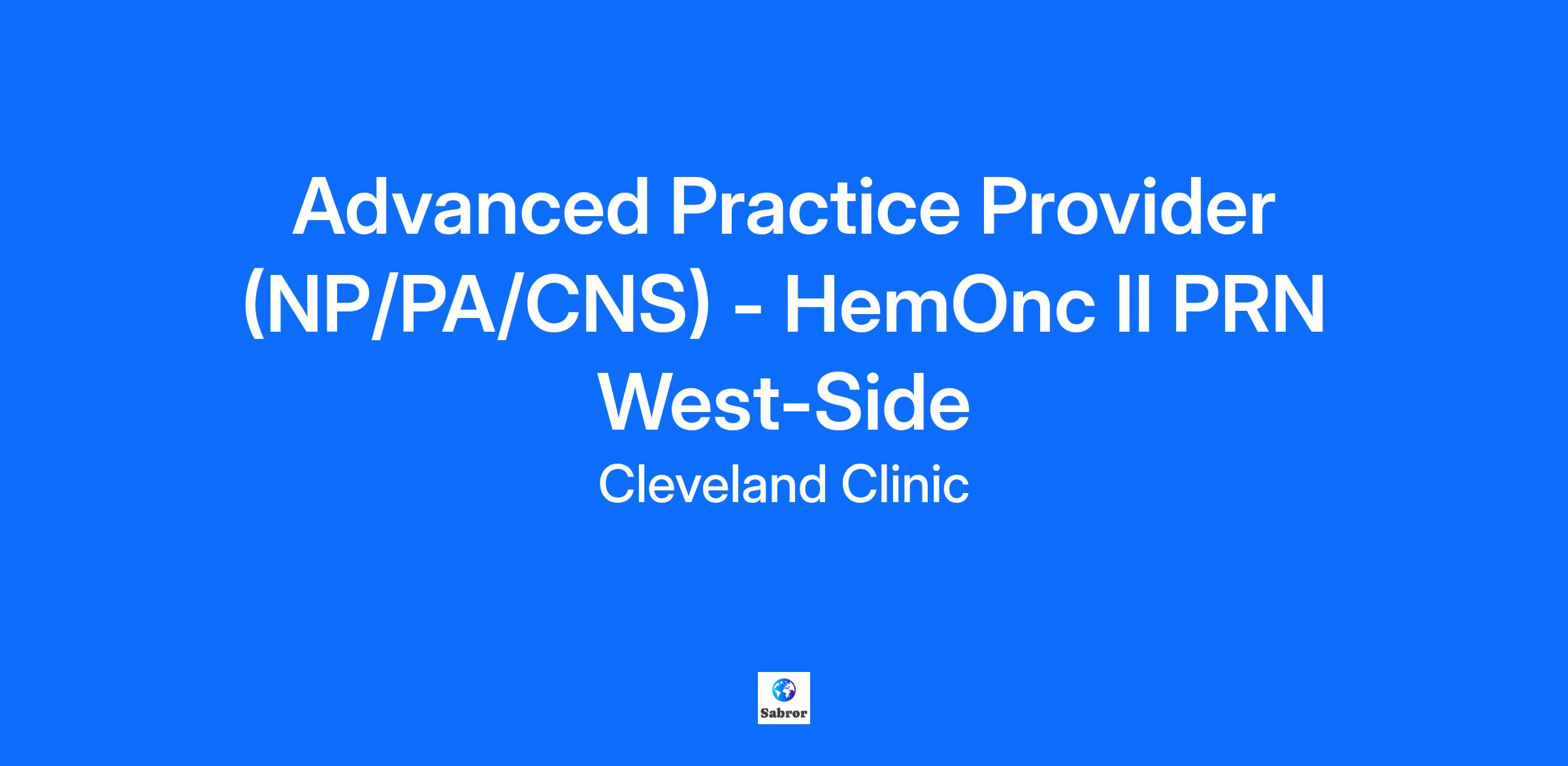 Advanced Practice Provider (NP/PA/CNS) - HemOnc II PRN West-Side

Cleveland Clinic

Sabror